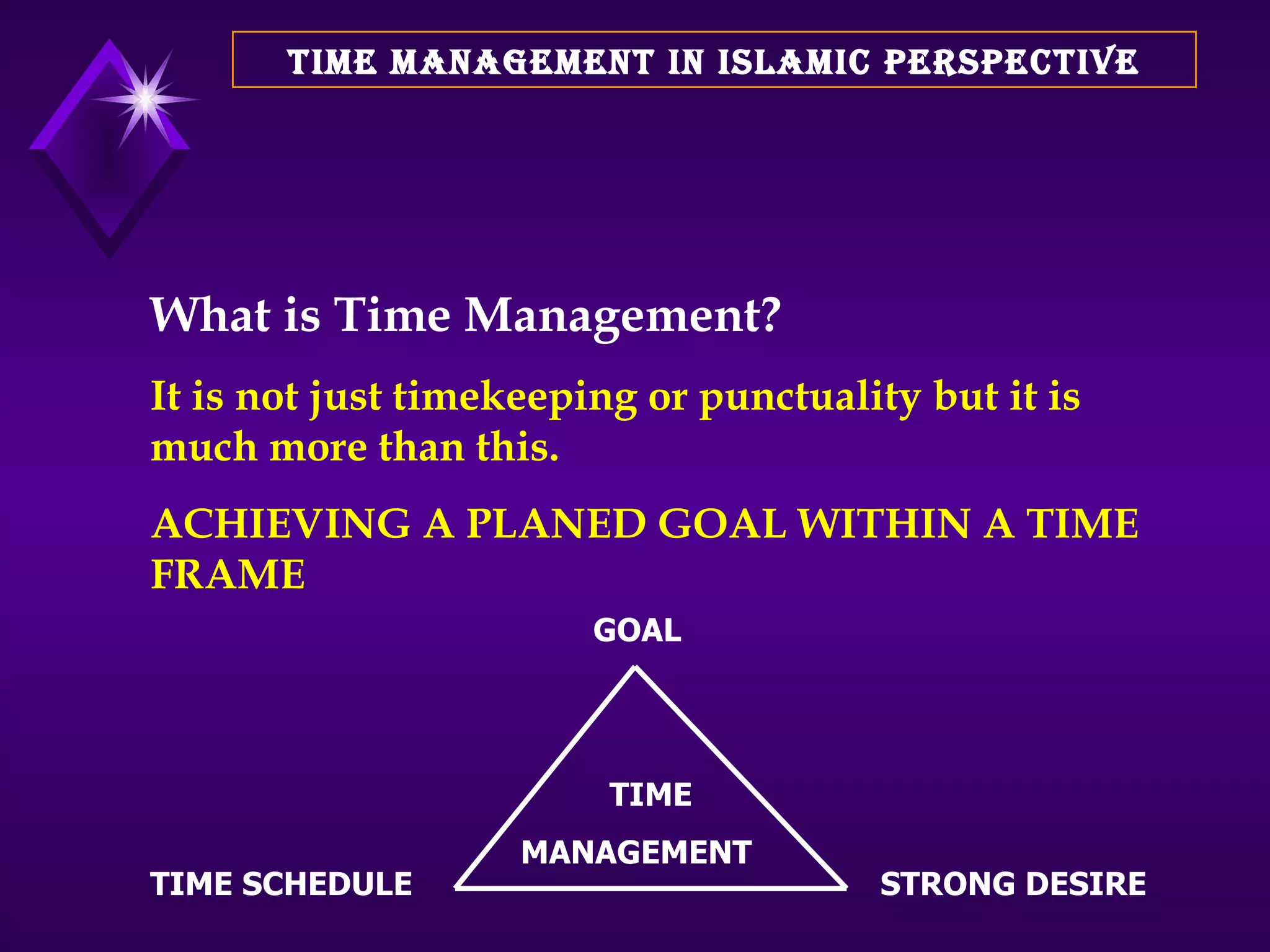 TIME MANAGEMENT IN ISLAMIC PERSPECTIVE

What is Time Management?

It is not just timekeeping or punctuality but it is much more than this.

ACHIEVING A PLANED GOAL WITHIN A TIME FRAME

GOAL

TIME

MANAGEMENT

TIME SCHEDULE

STRONG DESIRE